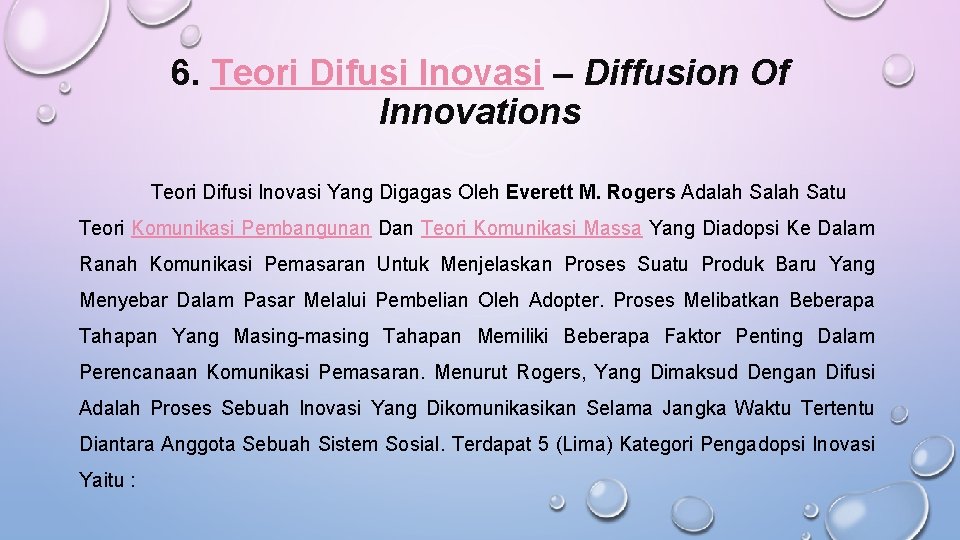 6. Teori Difusi Inovasi – Diffusion Of Innovations

Teori Difusi Inovasi Yang Digagas Oleh Everett M. Rogers Adalah Salah Satu Teori Komunikasi Pembangunan Dan Teori Komunikasi Massa Yang Diadopsi Ke Dalam Ranah Komunikasi Pemasaran Untuk Menjelaskan Proses Suatu Produk Baru Yang Menyebar Dalam Pasar Melalui Pembelian Oleh Adopter. Proses Melibatkan Beberapa Tahapan Yang Masing-masing Tahapan Memiliki Beberapa Faktor Penting Dalam Perencanaan Komunikasi Pemasaran. Menurut Rogers, Yang Dimaksud Dengan Difusi Adalah Proses Sebuah Inovasi Yang Dikomunikasikan Selama Jangka Waktu Tertentu Diantara Anggota Sebuah Sistem Sosial. Terdapat 5 (Lima) Kategori Pengadopsi Inovasi Yaitu :